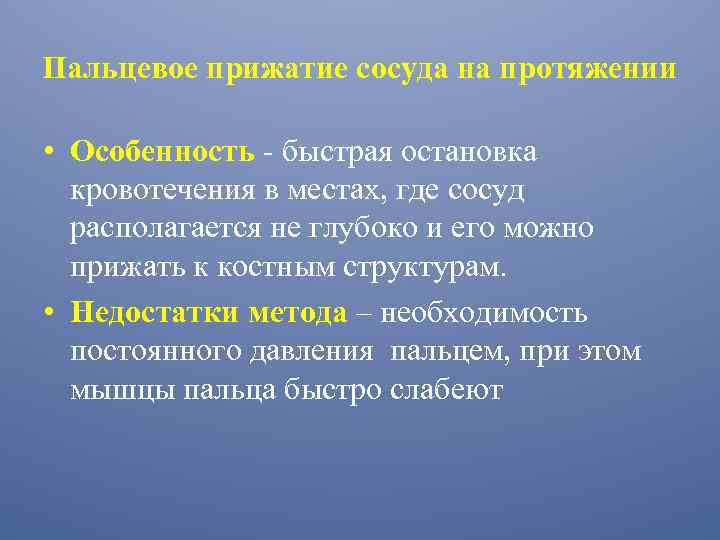 Пальцевое прижатие сосуда на протяжении

• Особенность - быстрая остановка кровотечения в местах, где сосуд располагается не глубоко и его можно прижать к костным структурам.

• Недостатки метода – необходимость постоянного давления пальцем, при этом мышцы пальца быстро слабеют